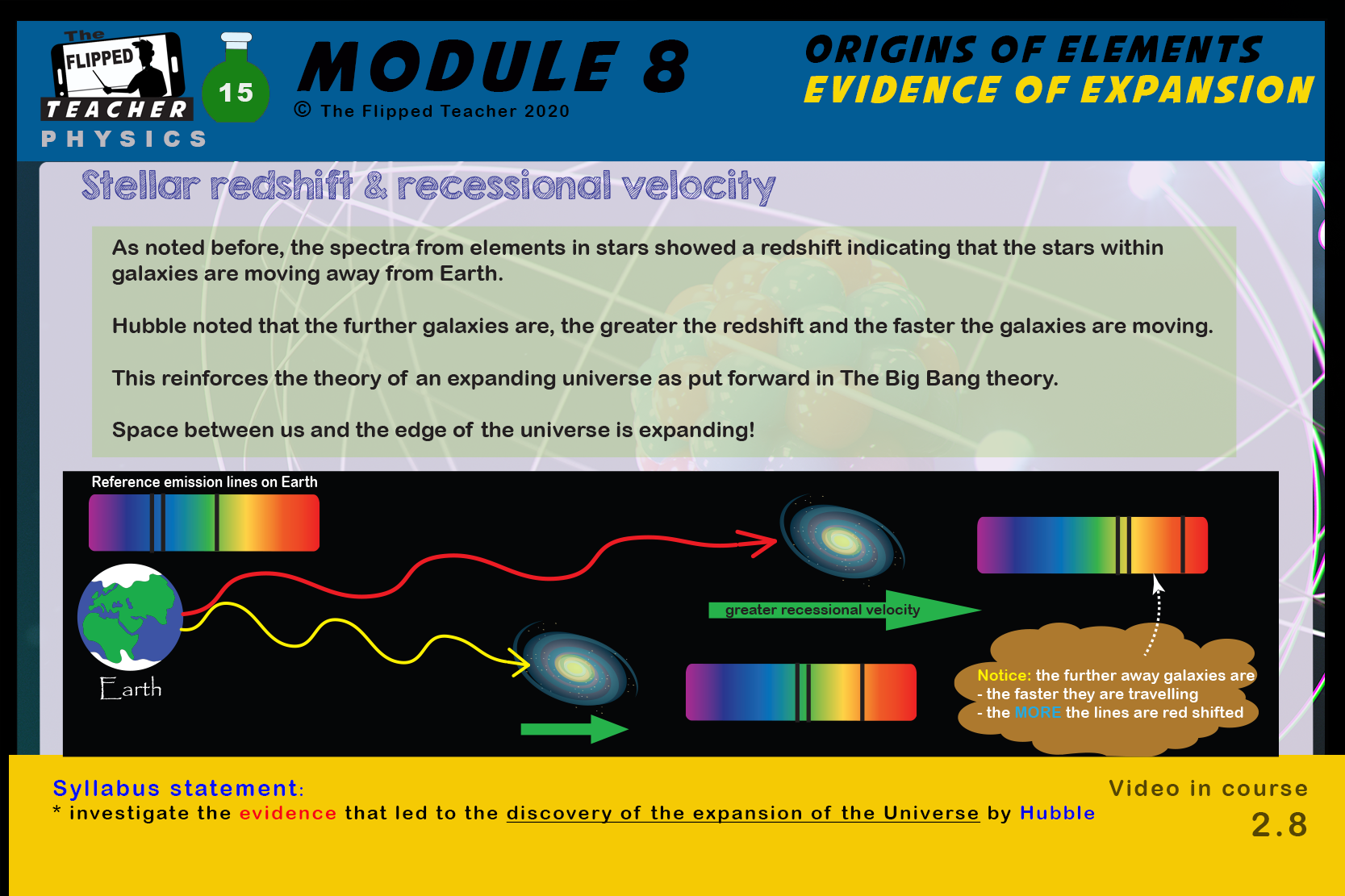 The FLIPPED TEACHER PHYSICS

15

MODULE 8

© The Flipped Teacher 2020

ORIGINS OF ELEMENTS
EVIDENCE OF EXPANSION

Stellar redshift & recessional velocity

As noted before, the spectra from elements in stars showed a redshift indicating that the stars within galaxies are moving away from Earth.

Hubble noted that the further galaxies are, the greater the redshift and the faster the galaxies are moving.

This reinforces the theory of an expanding universe as put forward in The Big Bang theory.

Space between us and the edge of the universe is expanding!

Reference emission lines on Earth

Earth

greater recessional velocity

Notice: the further away galaxies are
- the faster they are travelling
- the MORE the lines are red shifted

Syllabus statement:
* investigate the evidence that led to the discovery of the expansion of the Universe by Hubble

Video in course
2.8